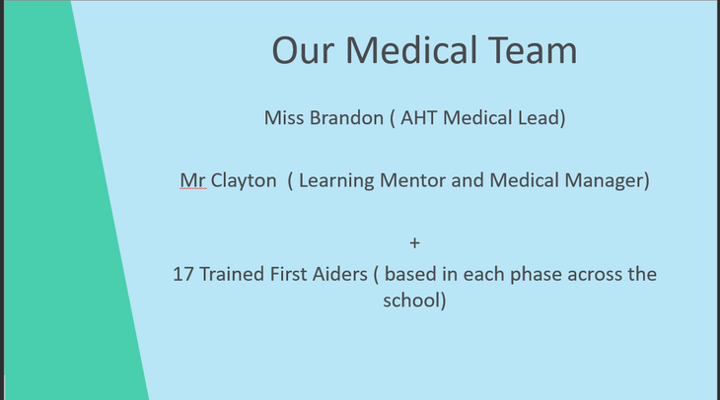 Our Medical Team

Miss Brandon ( AHT Medical Lead)

Mr Clayton ( Learning Mentor and Medical Manager)

+

17 Trained First Aiders ( based in each phase across the school)